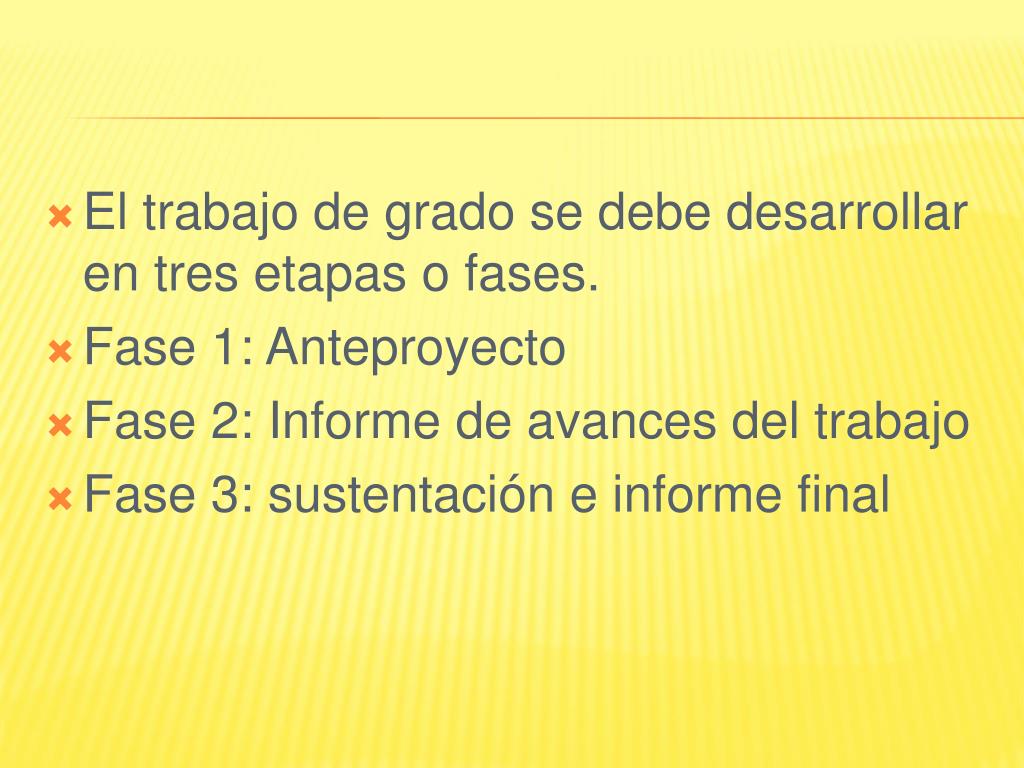 El trabajo de grado se debe desarrollar en tres etapas o fases.

Fase 1: Anteproyecto

Fase 2: Informe de avances del trabajo

Fase 3: sustentación e informe final